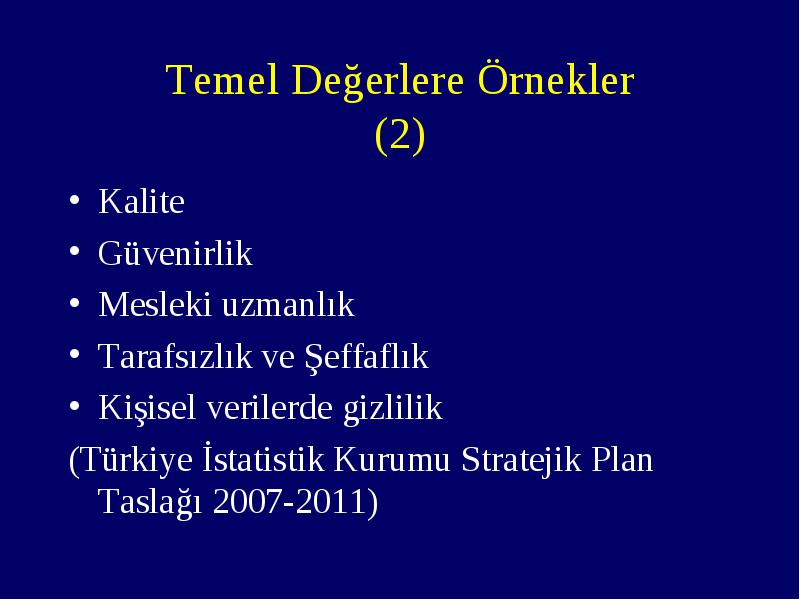 Temel Değerlere Örnekler (2)

• Kalite
• Güvenirlik
• Mesleki uzmanlık
• Tarafsızlık ve Şeffaflık
• Kişisel verilerde gizlilik

(Türkiye İstatistik Kurumu Stratejik Plan Taslağı 2007-2011)